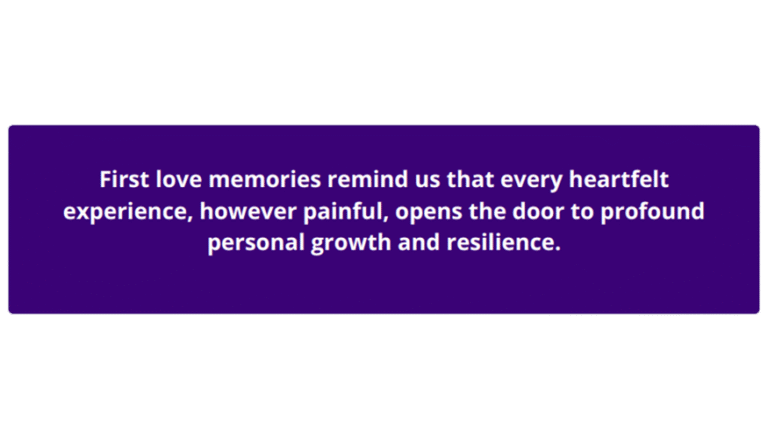 First love memories remind us that every heartfelt experience, however painful, opens the door to profound personal growth and resilience.